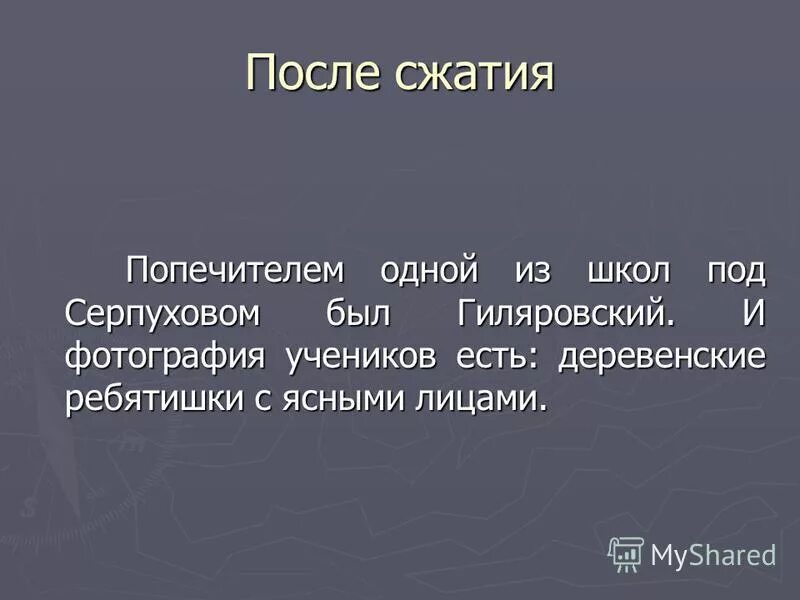 После сжатия

Попечителем одной из школ под Серпуховом был Гиляровский. И фотография учеников есть: деревенские ребятишки с ясными лицами.

MyShared